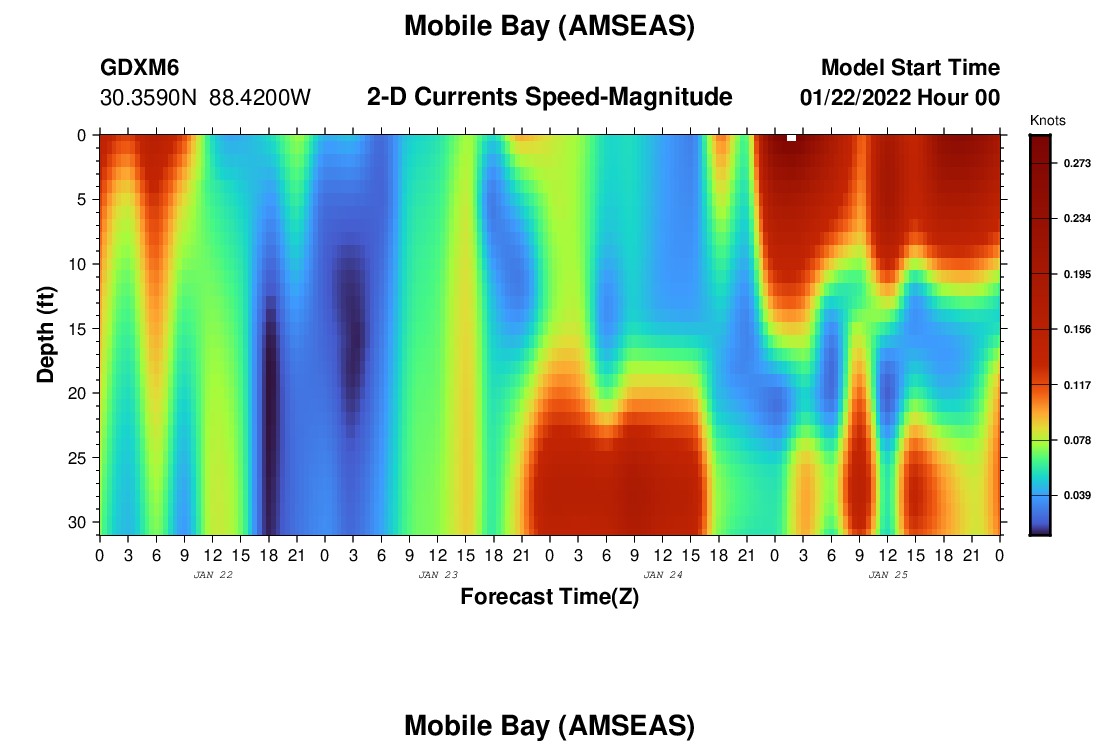 Mobile Bay (AMSEAS)

GDXM6
30.3590N 88.4200W

2-D Currents Speed-Magnitude

Model Start Time
01/22/2022 Hour 00

Knots
0.273
0.234
0.195
0.156
0.117
0.078
0.039

Depth (ft)
0
5
10
15
20
25
30

0 3 6 9 12 15 18 21 0 3 6 9 12 15 18 21 0 3 6 9 12 15 18 21 0 3 6 9 12 15 18 21 0
JAN 22
JAN 23
JAN 24
JAN 25

Forecast Time(Z)

Mobile Bay (AMSEAS)